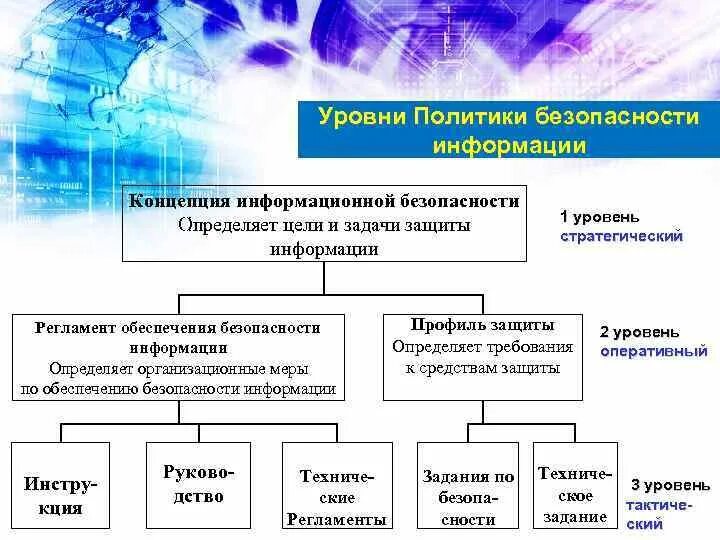 Уровни Политики безопасности информации

Концепция информационной безопасности
Определяет цели и задачи защиты информации

1 уровень
стратегический

Регламент обеспечения безопасности информации
Определяет организационные меры по обеспечению безопасности информации

Профиль защиты
Определяет требования к средствам защиты

2 уровень
оперативный

Инструкция

Руководство

Технические Регламенты

Задания по безопасности

Техническое задание

3 уровень
тактический